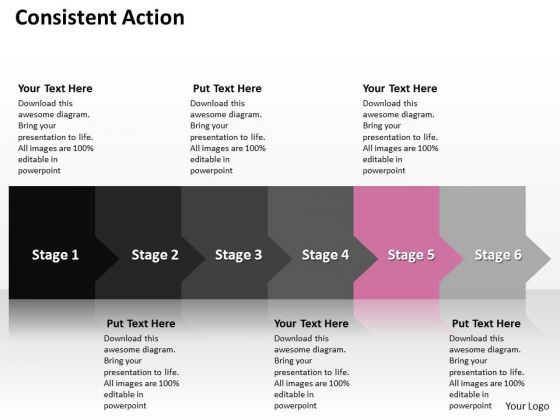 Consistent Action

Your Text Here
Download this awesome diagram. Bring your presentation to life. All images are 100% editable in powerpoint

Put Text Here
Download this awesome diagram. Bring your presentation to life. All images are 100% editable in powerpoint

Your Text Here
Download this awesome diagram. Bring your presentation to life. All images are 100% editable in powerpoint

Stage 1

Stage 2

Stage 3

Stage 4

Stage 5

Stage 6

Put Text Here
Download this awesome diagram. Bring your presentation to life. All images are 100% editable in powerpoint

Your Text Here
Download this awesome diagram. Bring your presentation to life. All images are 100% editable in powerpoint

Put Text Here
Download this awesome diagram. Bring your presentation to life. All images are 100% editable in powerpoint

Your Logo